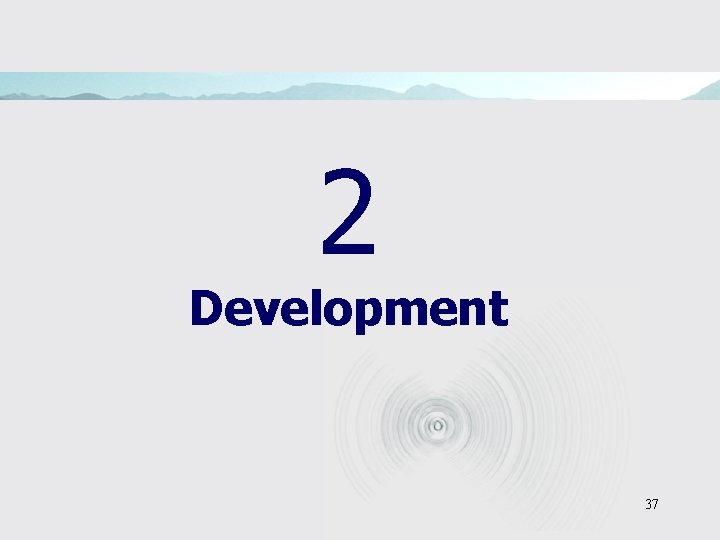 2

Development

37